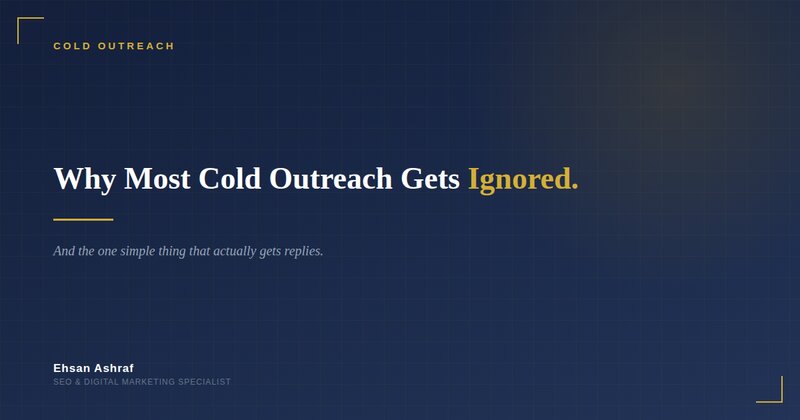 COLD OUTREACH

Why Most Cold Outreach Gets Ignored.

And the one simple thing that actually gets replies.

Ehsan Ashraf
SEO & DIGITAL MARKETING SPECIALIST